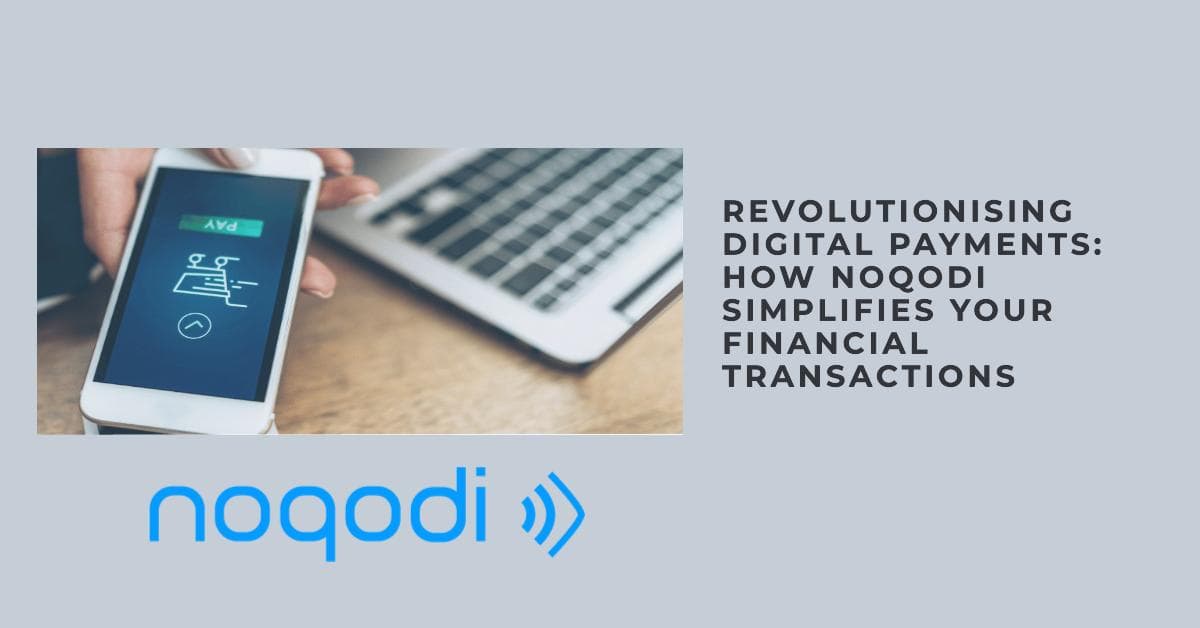 PAY

REVOLUTIONISING DIGITAL PAYMENTS: HOW NOQODI SIMPLIFIES YOUR FINANCIAL TRANSACTIONS

noqodi